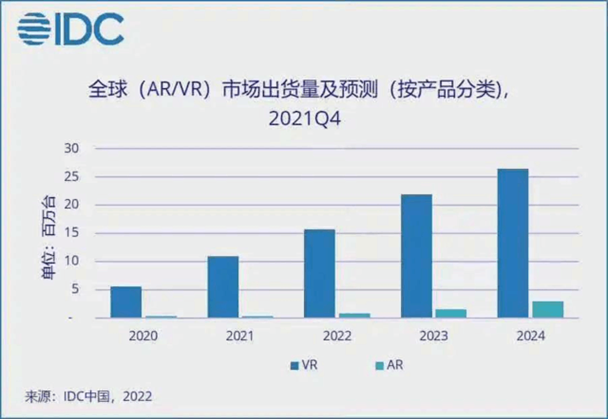 IDC

全球（AR/VR）市场出货量及预测（按产品分类），2021Q4

单位：百万台

30
25
20
15
10
5
-

2020
2021
2022
2023
2024

VR
AR

来源：IDC中国，2022